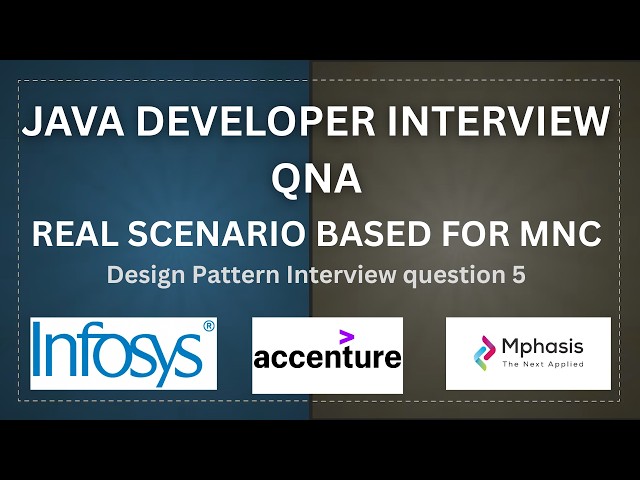 JAVA DEVELOPER INTERVIEW QNA

REAL SCENARIO BASED FOR MNC

Design Pattern Interview question 5

Infosys®

accenture

Mphasis
The Next Applied